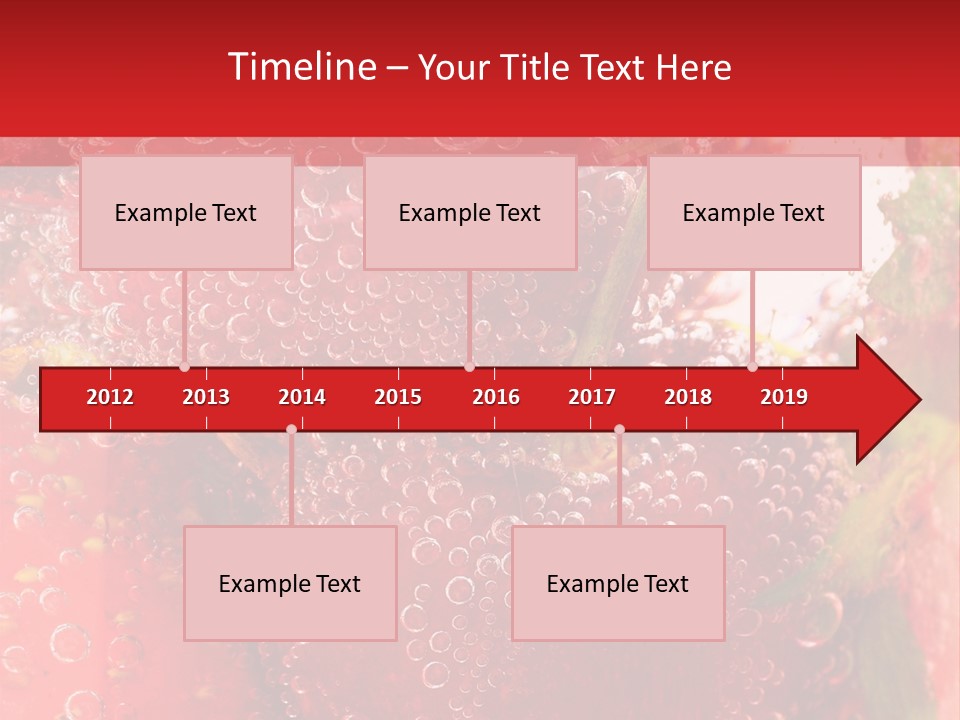 Timeline – Your Title Text Here

Example Text

Example Text

Example Text

2012 2013 2014 2015 2016 2017 2018 2019

Example Text

Example Text